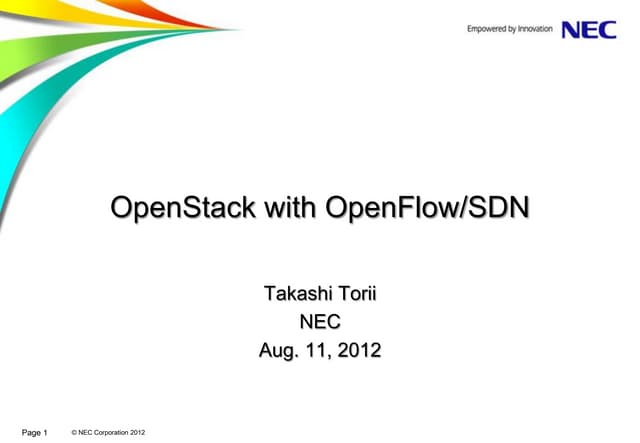 Empowered by Innovation NEC

OpenStack with OpenFlow/SDN

Takashi Torii
NEC
Aug. 11, 2012

Page 1 © NEC Corporation 2012